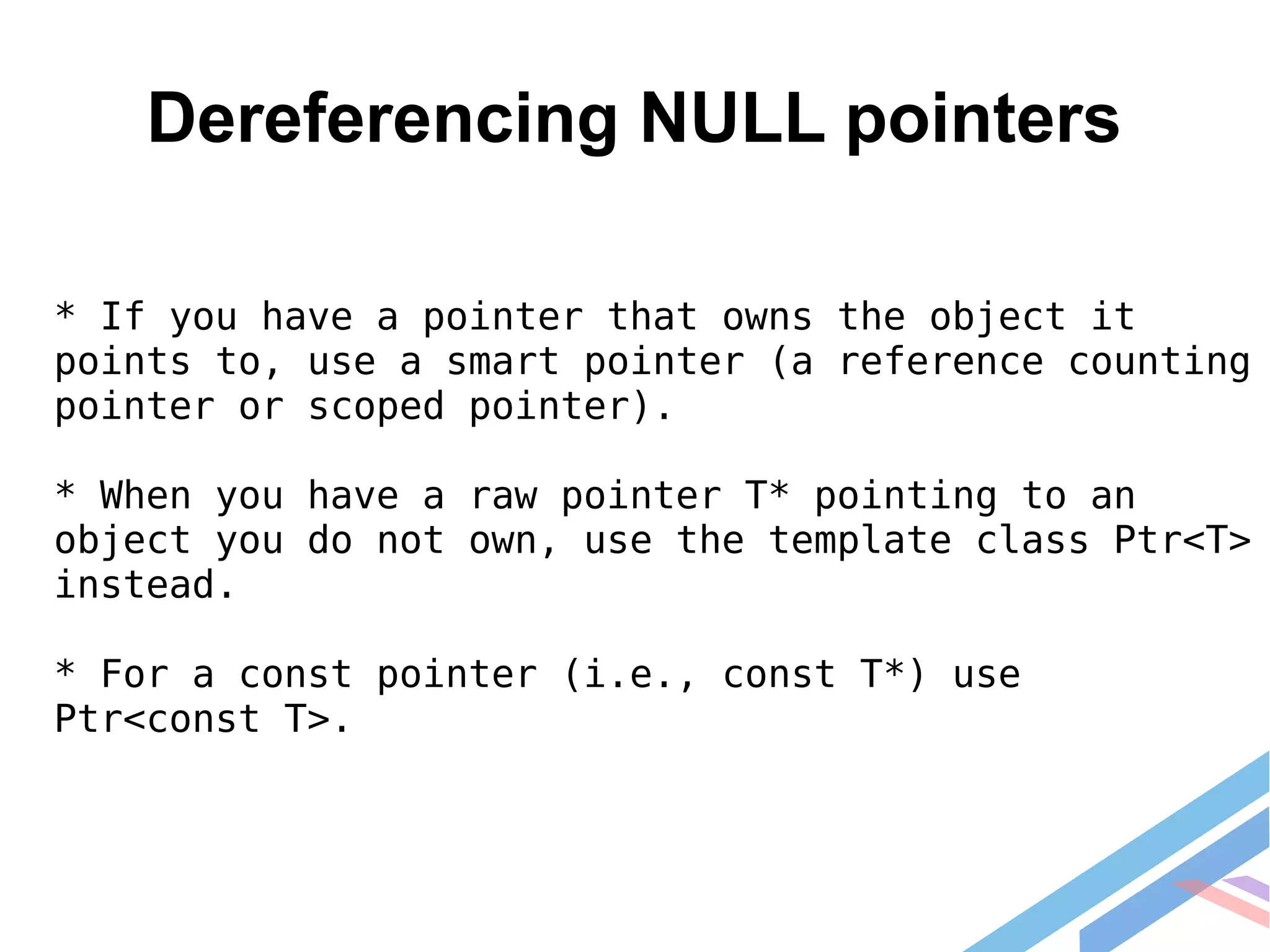 Dereferencing NULL pointers

* If you have a pointer that owns the object it points to, use a smart pointer (a reference counting pointer or scoped pointer).

* When you have a raw pointer T* pointing to an object you do not own, use the template class Ptr<T> instead.

* For a const pointer (i.e., const T*) use Ptr<const T>.